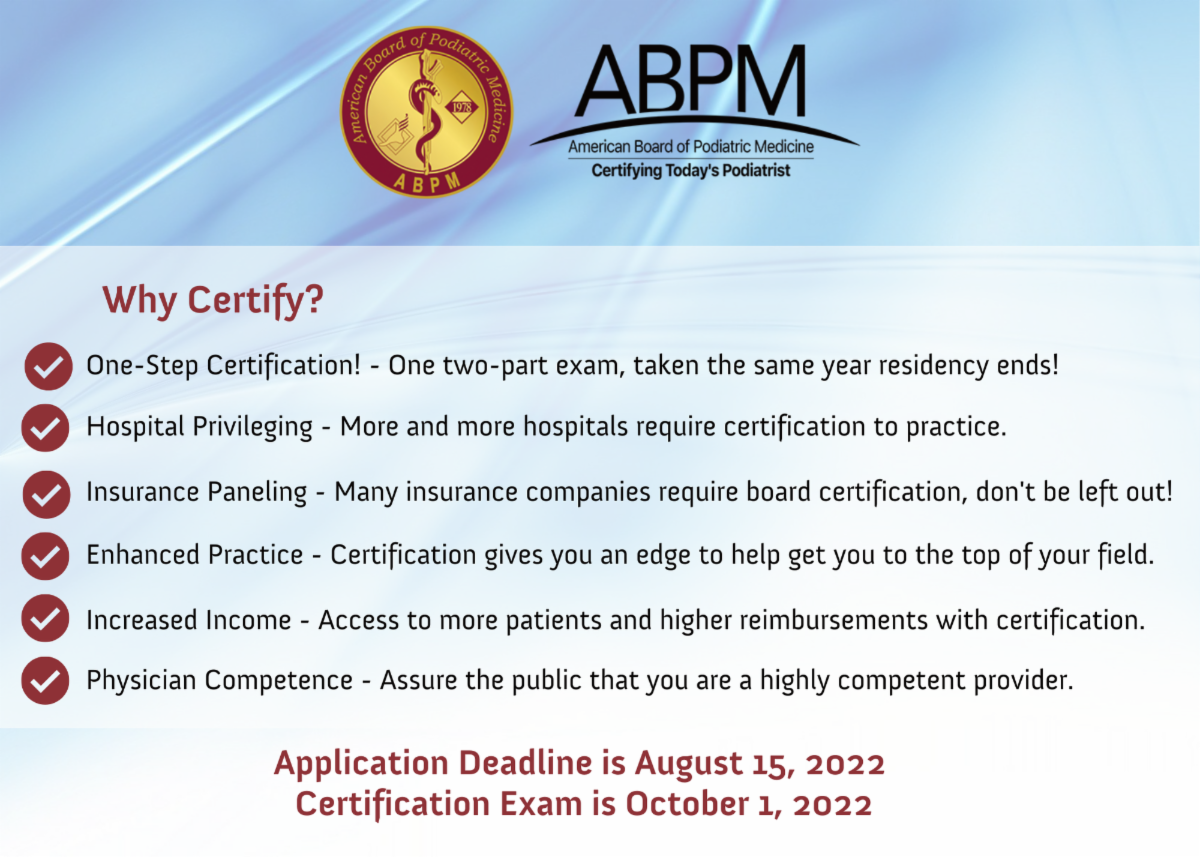 American Board of Podiatric Medicine
1978
ABPM

ABPM
American Board of Podiatric Medicine
Certifying Today's Podiatrist

Why Certify?

One-Step Certification! - One two-part exam, taken the same year residency ends!

Hospital Privileging - More and more hospitals require certification to practice.

Insurance Paneling - Many insurance companies require board certification, don't be left out!

Enhanced Practice - Certification gives you an edge to help get you to the top of your field.

Increased Income - Access to more patients and higher reimbursements with certification.

Physician Competence - Assure the public that you are a highly competent provider.

Application Deadline is August 15, 2022
Certification Exam is October 1, 2022